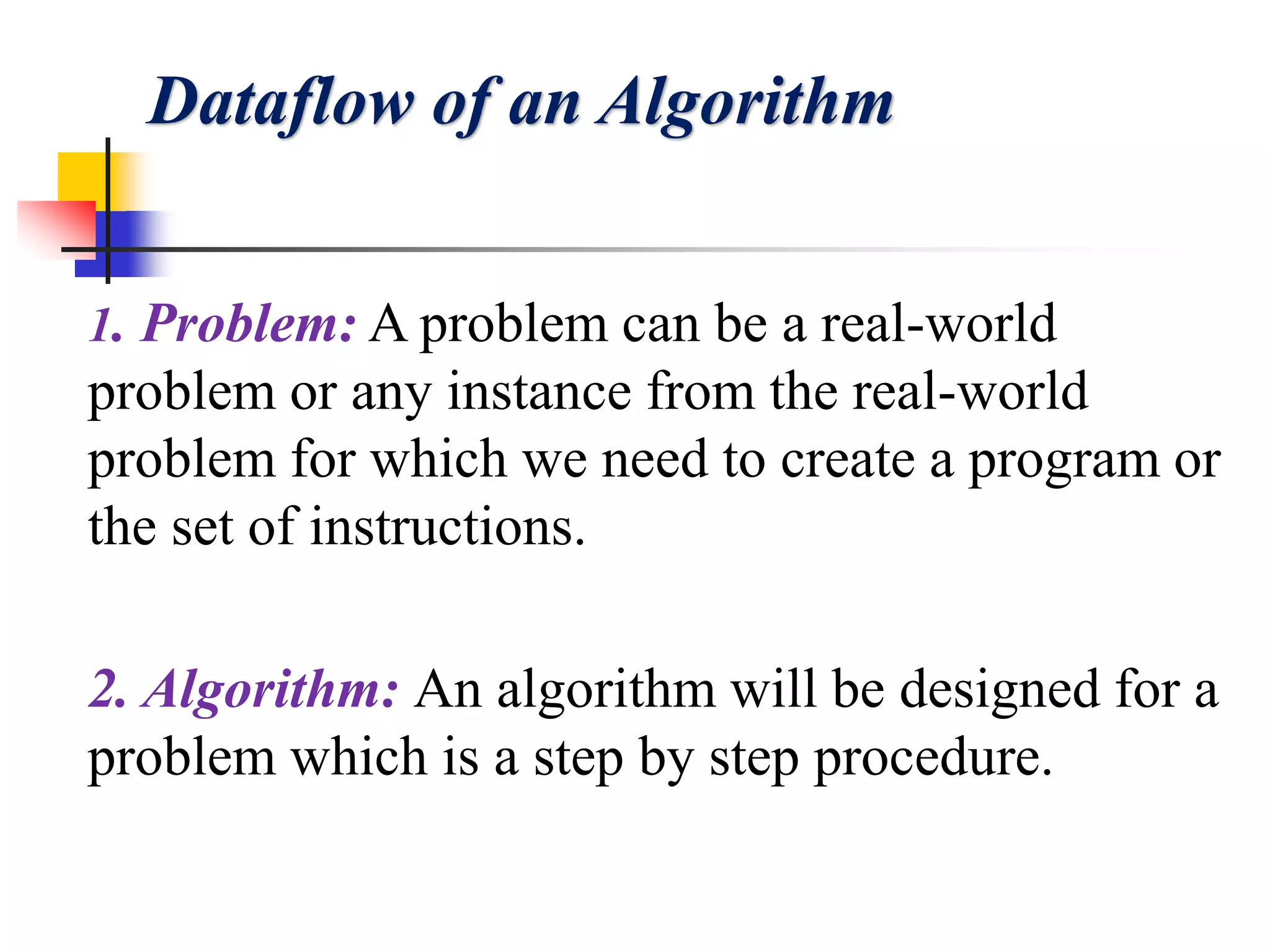 Dataflow of an Algorithm

1. Problem: A problem can be a real-world problem or any instance from the real-world problem for which we need to create a program or the set of instructions.

2. Algorithm: An algorithm will be designed for a problem which is a step by step procedure.